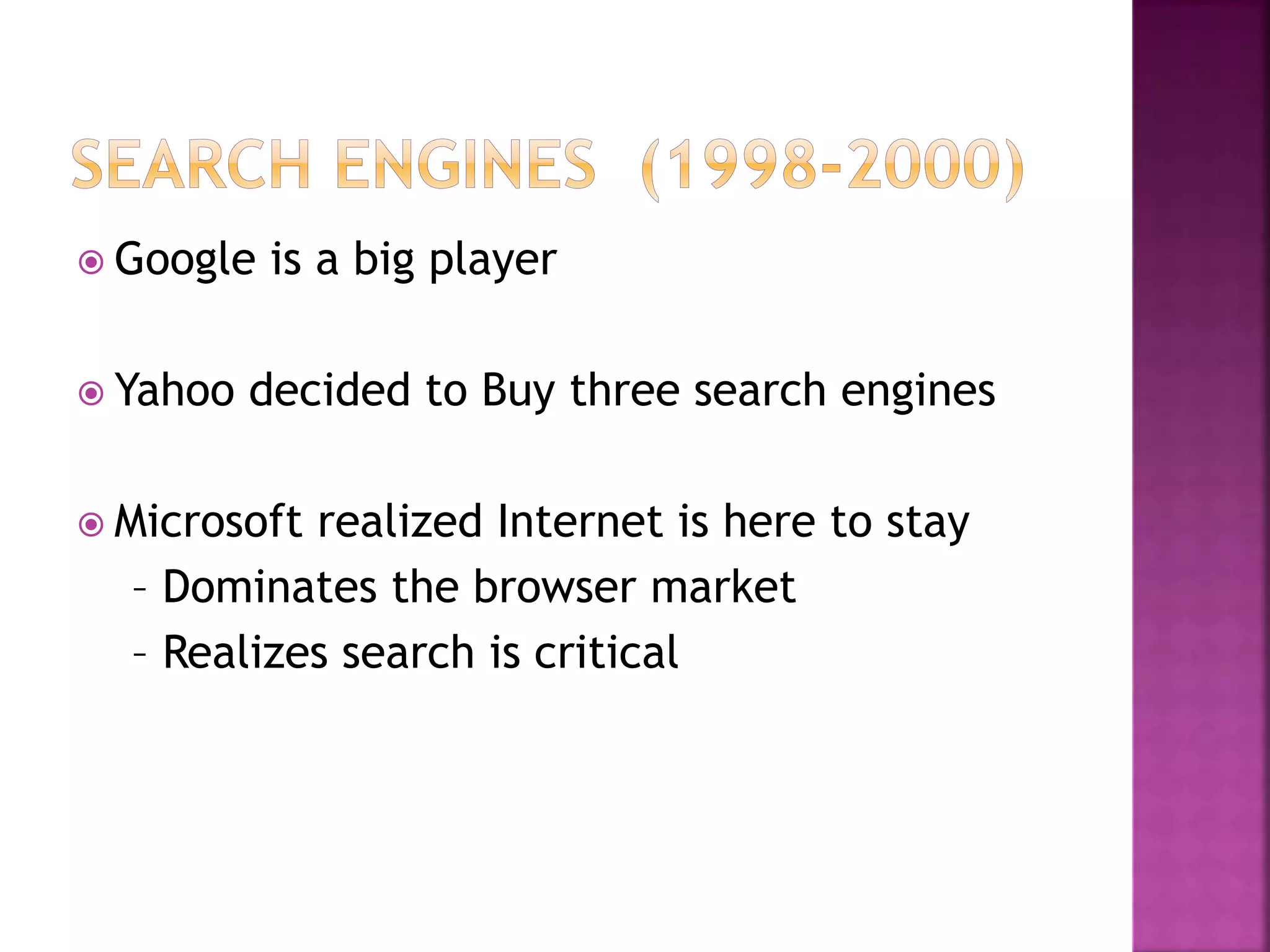 SEARCH ENGINES (1998-2000)

Google is a big player

Yahoo decided to Buy three search engines

Microsoft realized Internet is here to stay
– Dominates the browser market
– Realizes search is critical